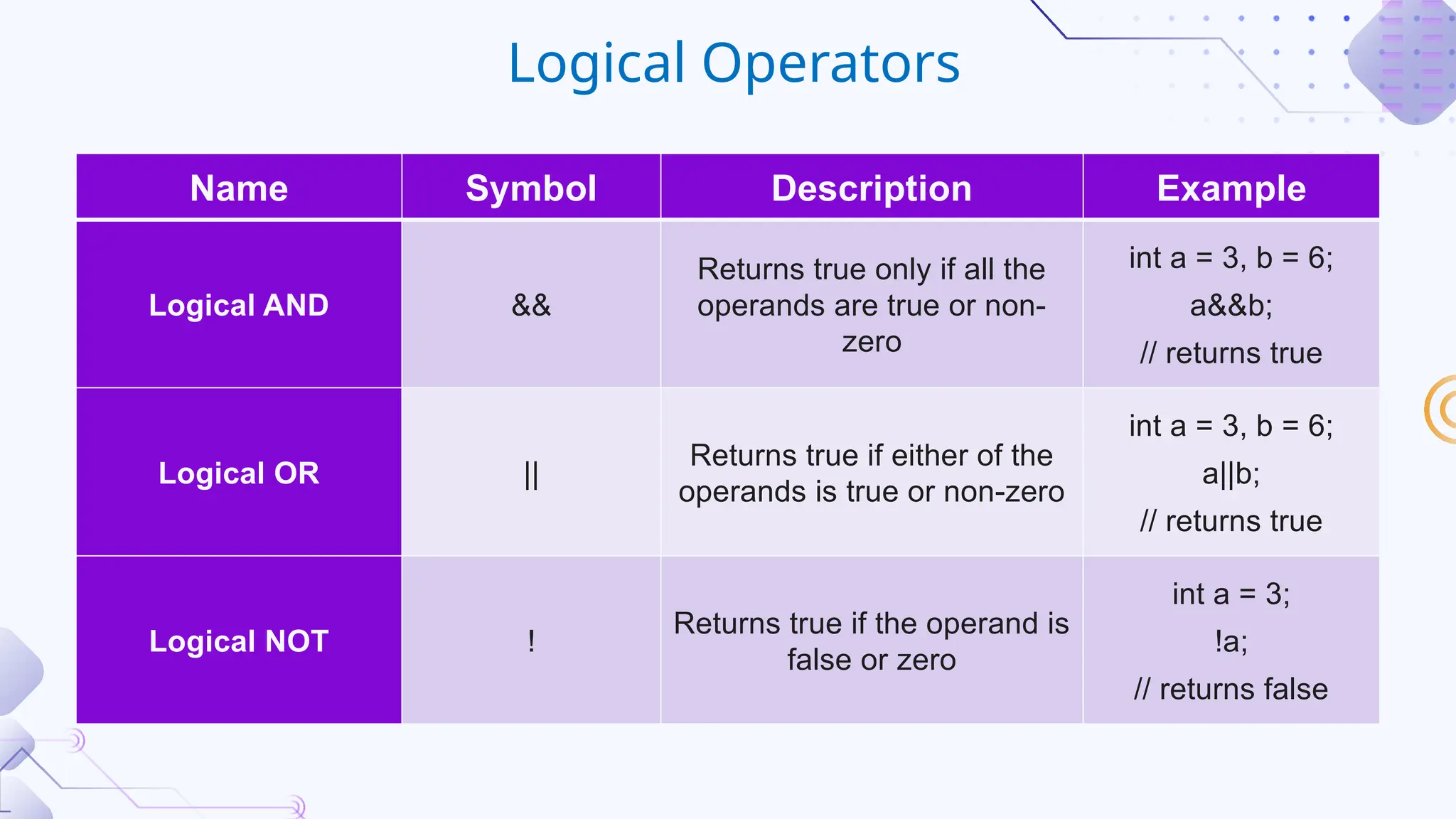 Logical Operators

| Name | Symbol | Description | Example |
|---|---|---|---|
| Logical AND | && | Returns true only if all the operands are true or non-zero | int a = 3, b = 6; a&&b; // returns true |
| Logical OR | \|\| | Returns true if either of the operands is true or non-zero | int a = 3, b = 6; a\|\|b; // returns true |
| Logical NOT | ! | Returns true if the operand is false or zero | int a = 3; !a; // returns false |